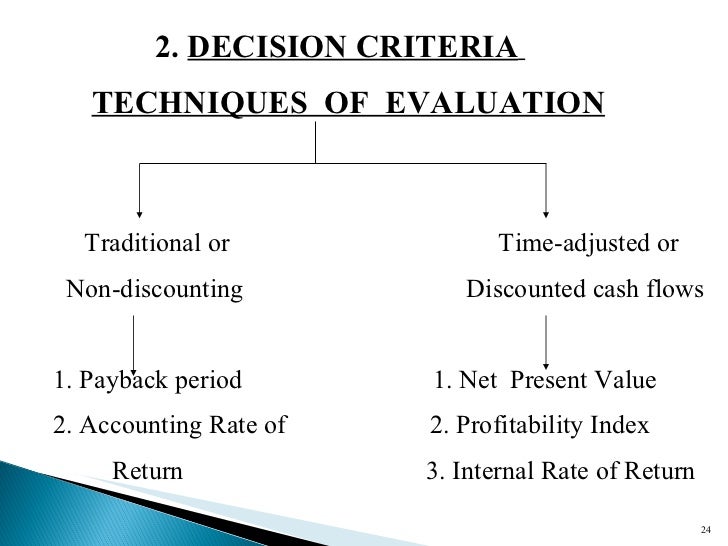 2. DECISION CRITERIA

TECHNIQUES OF EVALUATION

Traditional or
Non-discounting

1. Payback period
2. Accounting Rate of Return

Time-adjusted or
Discounted cash flows

1. Net Present Value
2. Profitability Index
3. Internal Rate of Return

24